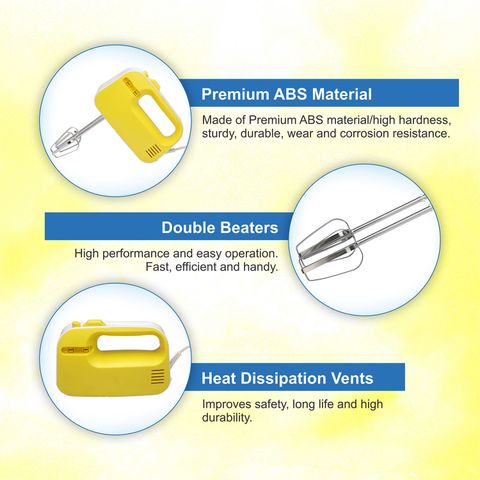 Premium ABS Material

Made of Premium ABS material/high hardness, sturdy, durable, wear and corrosion resistance.

Double Beaters

High performance and easy operation. Fast, efficient and handy.

Heat Dissipation Vents

Improves safety, long life and high durability.